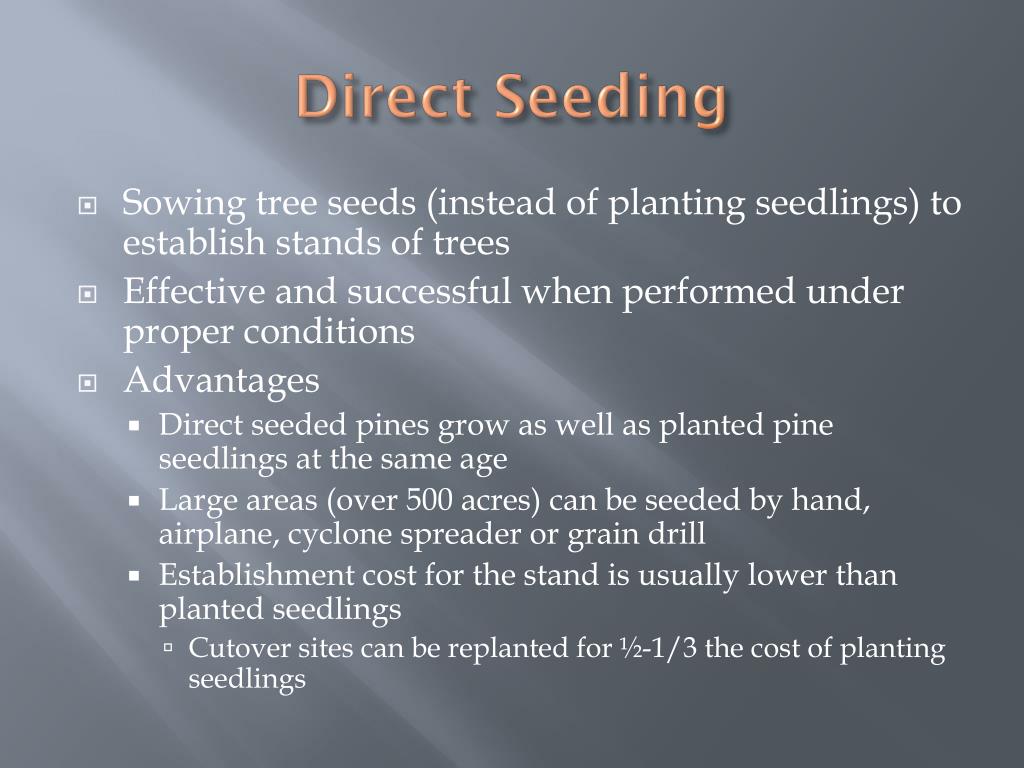 Direct Seeding

Sowing tree seeds (instead of planting seedlings) to establish stands of trees

Effective and successful when performed under proper conditions

Advantages

Direct seeded pines grow as well as planted pine seedlings at the same age

Large areas (over 500 acres) can be seeded by hand, airplane, cyclone spreader or grain drill

Establishment cost for the stand is usually lower than planted seedlings

Cutover sites can be replanted for ½-1/3 the cost of planting seedlings